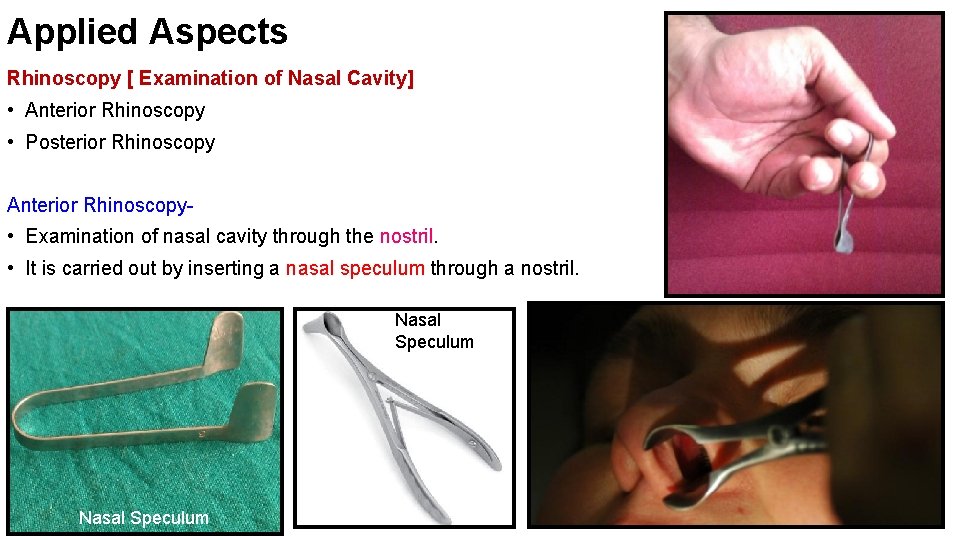 Applied Aspects

Rhinoscopy [ Examination of Nasal Cavity]

• Anterior Rhinoscopy
• Posterior Rhinoscopy

Anterior Rhinoscopy-

• Examination of nasal cavity through the nostril.
• It is carried out by inserting a nasal speculum through a nostril.

Nasal Speculum

Nasal Speculum